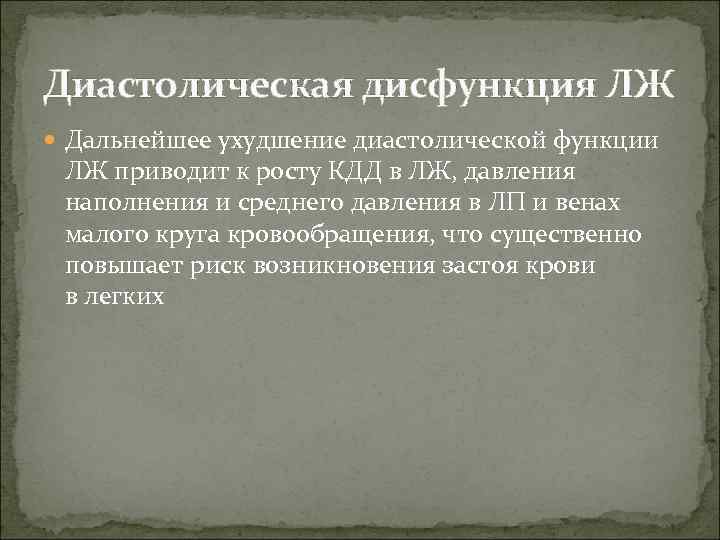 Диастолическая дисфункция ЛЖ

Дальнейшее ухудшение диастолической функции ЛЖ приводит к росту КДД в ЛЖ, давления наполнения и среднего давления в ЛП и венах малого круга кровообращения, что существенно повышает риск возникновения застоя крови в легких